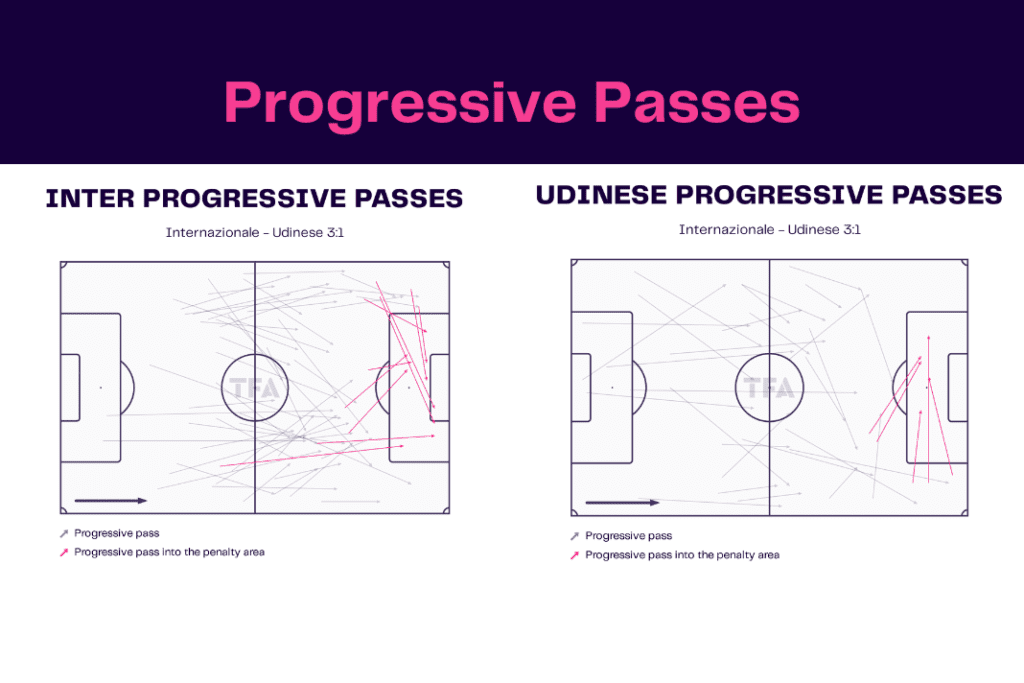 Progressive Passes

INTER PROGRESSIVE PASSES

Internazionale - Udinese 3:1

TFA

Progressive pass
Progressive pass into the penalty area

UDINESE PROGRESSIVE PASSES

Internazionale - Udinese 3:1

TFA

Progressive pass
Progressive pass into the penalty area